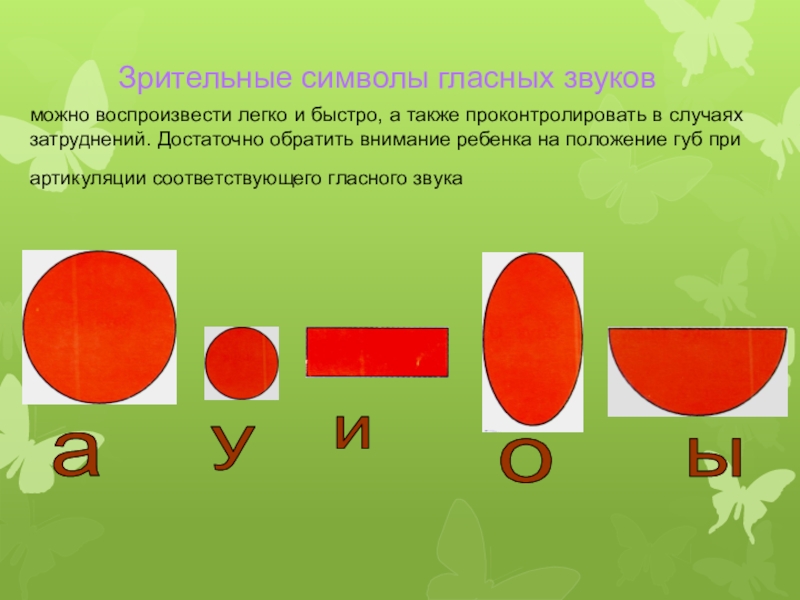 Зрительные символы гласных звуков

можно воспроизвести легко и быстро, а также проконтролировать в случаях затруднений. Достаточно обратить внимание ребенка на положение губ при

артикуляции соответствующего гласного звука

а у и о ы